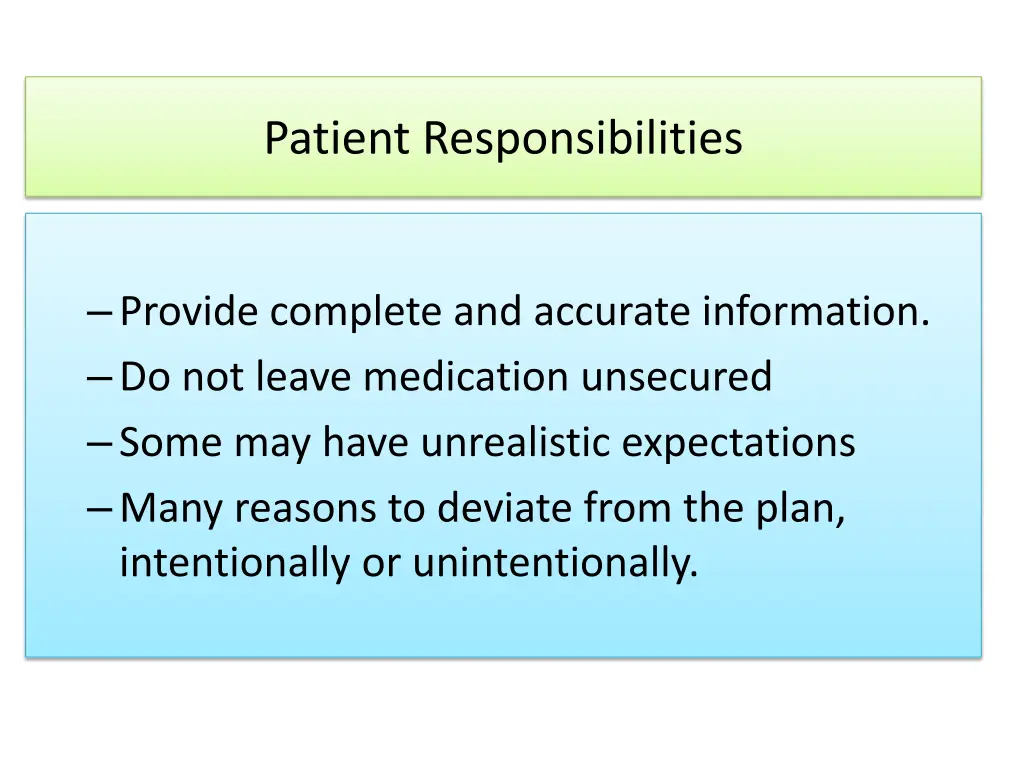 Patient Responsibilities

– Provide complete and accurate information.
– Do not leave medication unsecured
– Some may have unrealistic expectations
– Many reasons to deviate from the plan, intentionally or unintentionally.